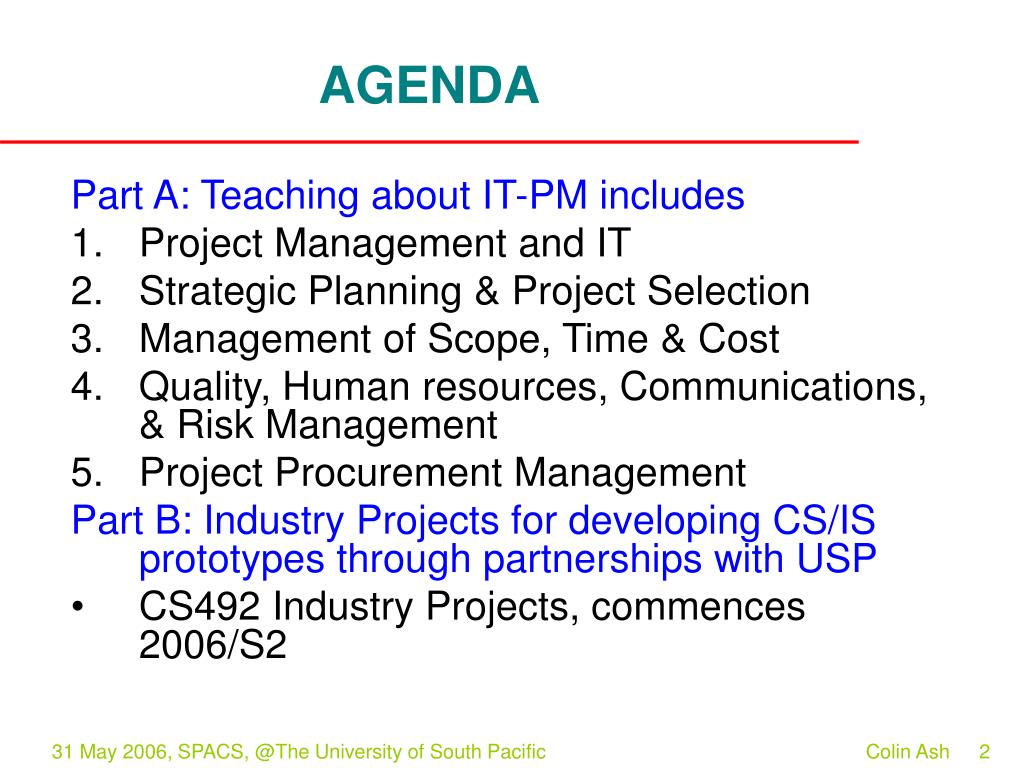 AGENDA

Part A: Teaching about IT-PM includes
1. Project Management and IT
2. Strategic Planning & Project Selection
3. Management of Scope, Time & Cost
4. Quality, Human resources, Communications, & Risk Management
5. Project Procurement Management
Part B: Industry Projects for developing CS/IS prototypes through partnerships with USP
• CS492 Industry Projects, commences 2006/S2

31 May 2006, SPACS, @The University of South Pacific Colin Ash 2